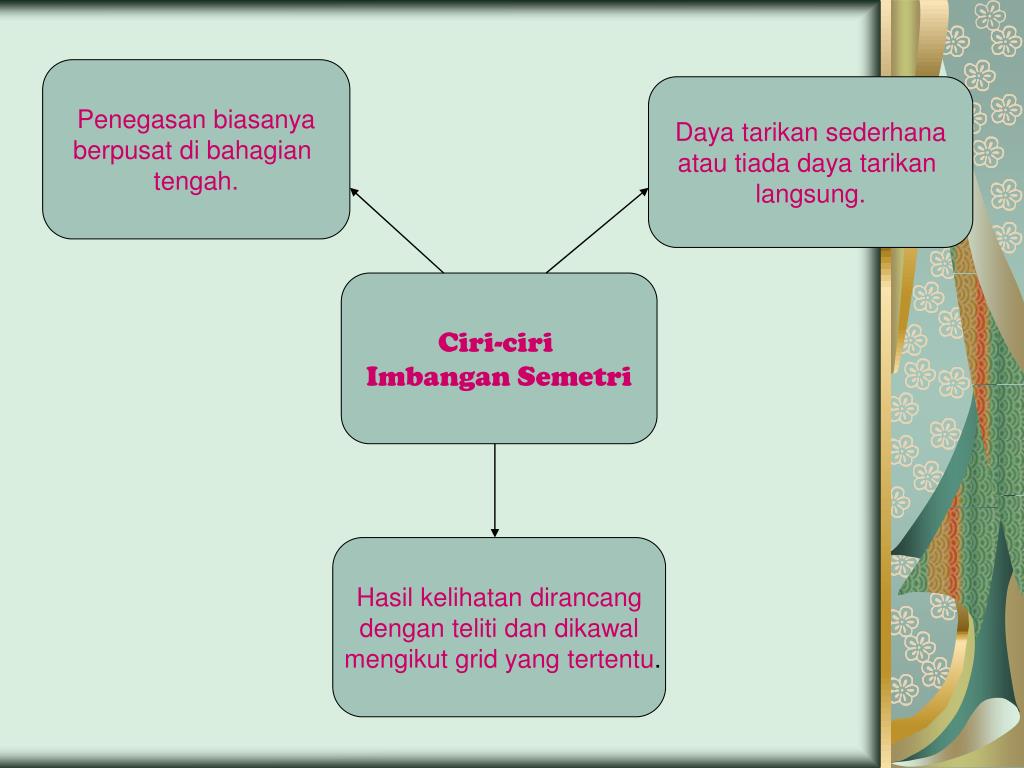 Penegasan biasanya berpusat di bahagian tengah.

Daya tarikan sederhana atau tiada daya tarikan langsung.

Ciri-ciri
Imbangan Semetri

Hasil kelihatan dirancang dengan teliti dan dikawal mengikut grid yang tertentu.